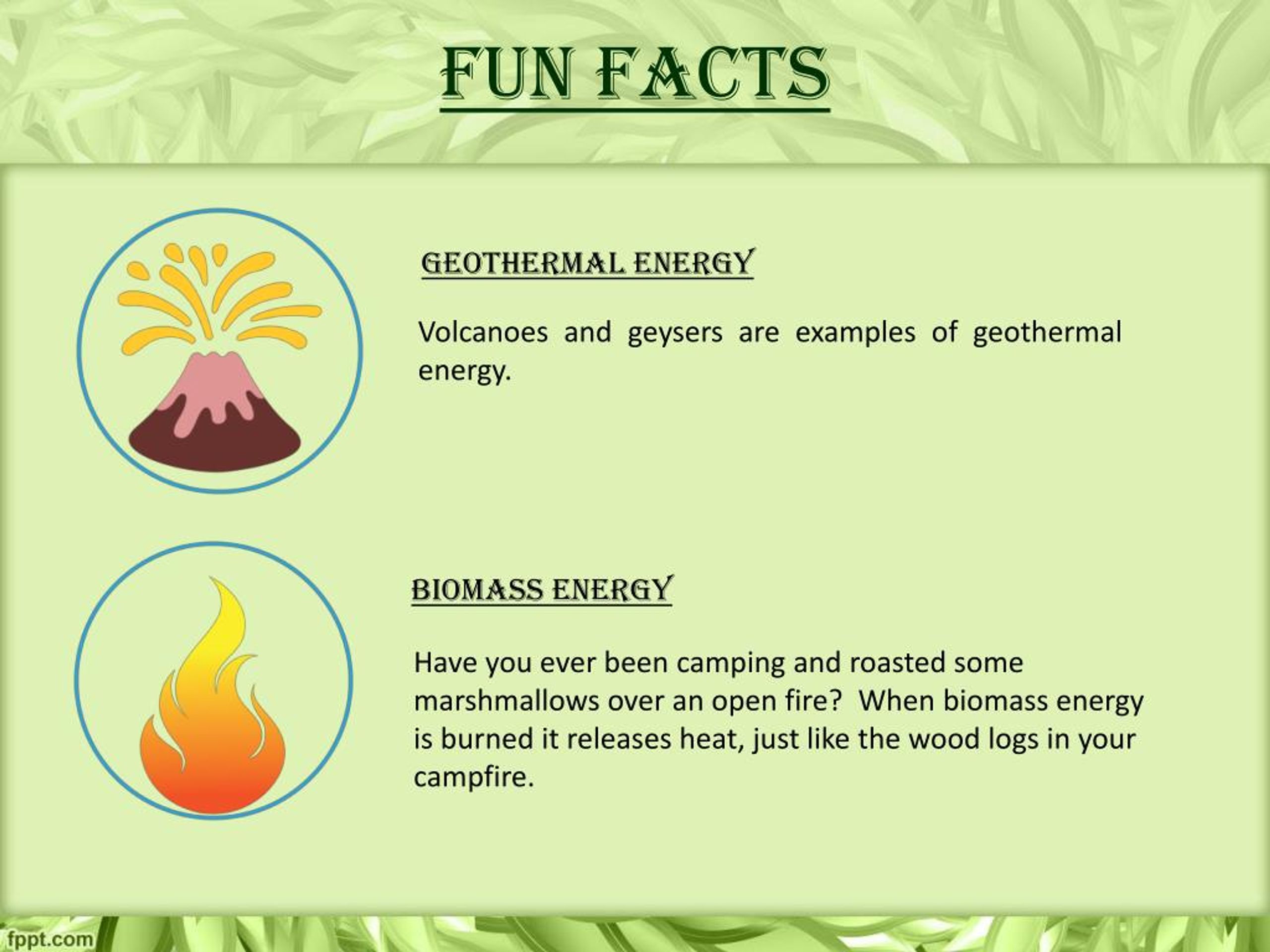 FUN FACTS

GEOTHERMAL ENERGY

Volcanoes and geysers are examples of geothermal energy.

BIOMASS ENERGY

Have you ever been camping and roasted some marshmallows over an open fire? When biomass energy is burned it releases heat, just like the wood logs in your campfire.

fppt.com